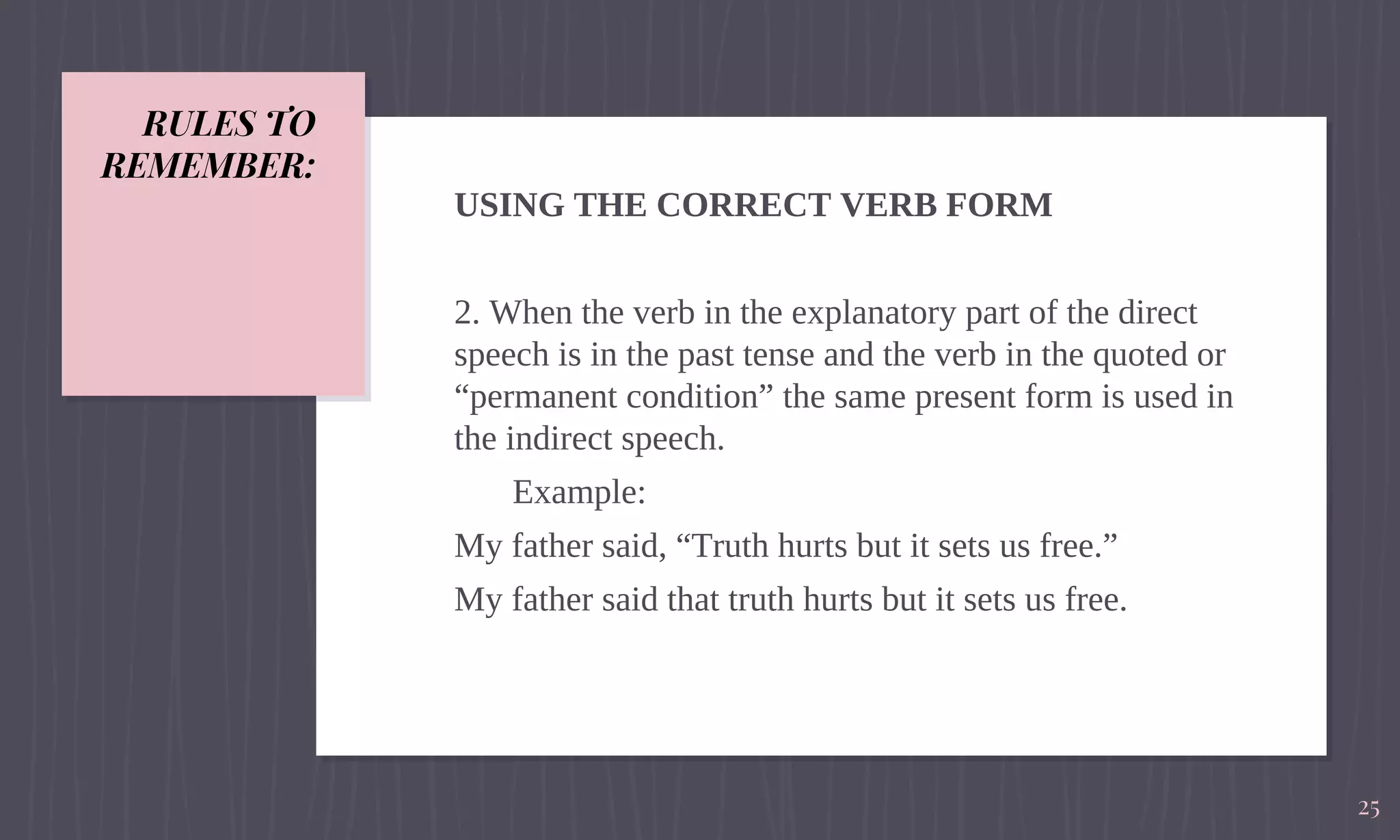 RULES TO REMEMBER:

USING THE CORRECT VERB FORM

2. When the verb in the explanatory part of the direct speech is in the past tense and the verb in the quoted or “permanent condition” the same present form is used in the indirect speech.

Example:

My father said, “Truth hurts but it sets us free.”

My father said that truth hurts but it sets us free.

25